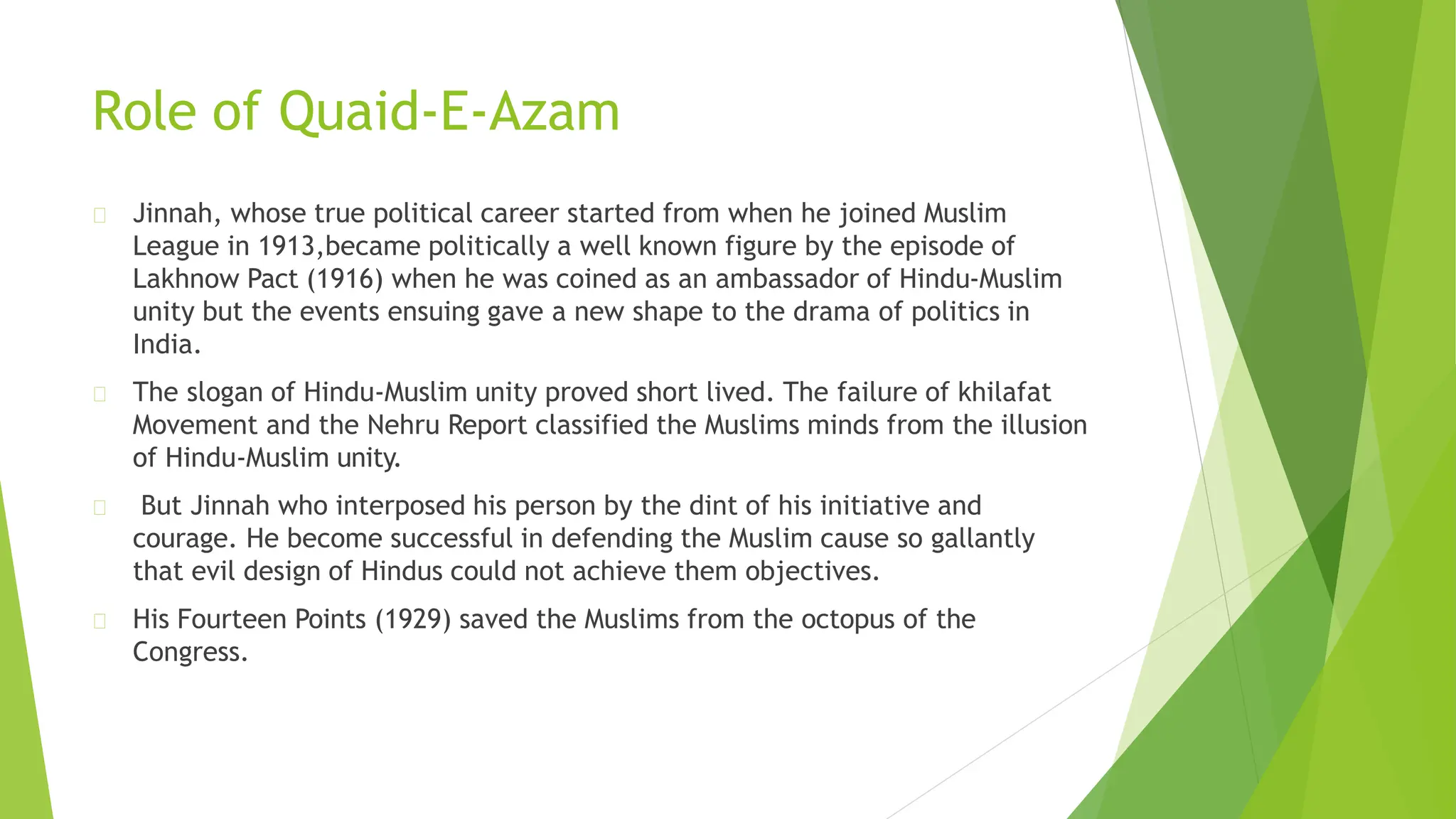 Role of Quaid-E-Azam

Jinnah, whose true political career started from when he joined Muslim League in 1913,became politically a well known figure by the episode of Lakhnow Pact (1916) when he was coined as an ambassador of Hindu-Muslim unity but the events ensuing gave a new shape to the drama of politics in India.

The slogan of Hindu-Muslim unity proved short lived. The failure of khilafat Movement and the Nehru Report classified the Muslims minds from the illusion of Hindu-Muslim unity.

But Jinnah who interposed his person by the dint of his initiative and courage. He become successful in defending the Muslim cause so gallantly that evil design of Hindus could not achieve them objectives.

His Fourteen Points (1929) saved the Muslims from the octopus of the Congress.